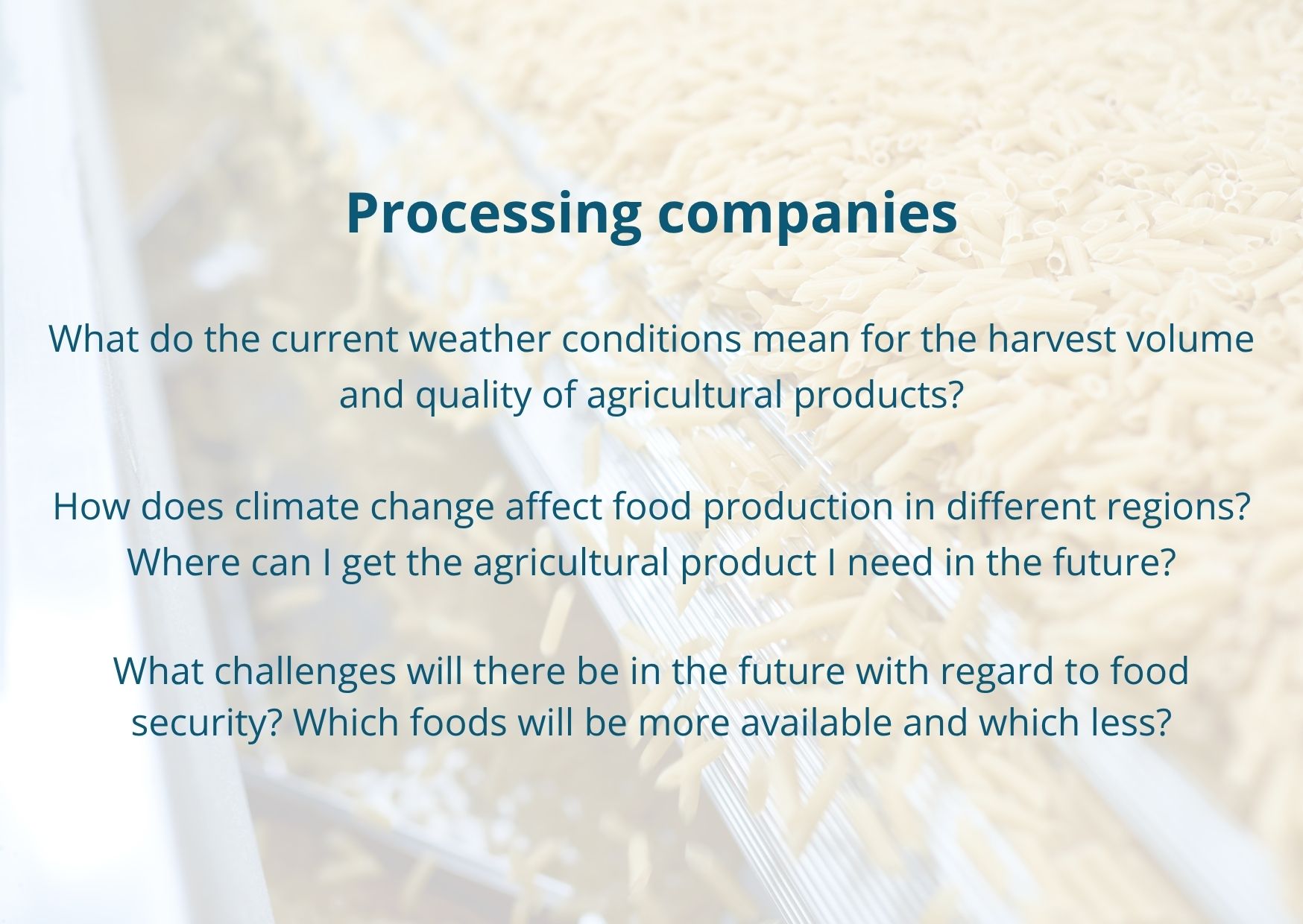 Processing companies

What do the current weather conditions mean for the harvest volume and quality of agricultural products?

How does climate change affect food production in different regions? Where can I get the agricultural product I need in the future?

What challenges will there be in the future with regard to food security? Which foods will be more available and which less?